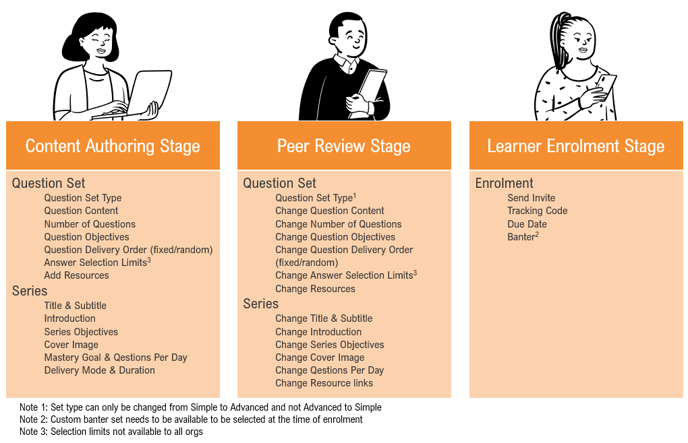 Content Authoring Stage

Question Set
Question Set Type
Question Content
Number of Questions
Question Objectives
Question Delivery Order (fixed/random)
Answer Selection Limits$^3$
Add Resources
Series
Title & Subtitle
Introduction
Series Objectives
Cover Image
Mastery Goal & Qestions Per Day
Delivery Mode & Duration

Peer Review Stage

Question Set
Question Set Type$^1$
Change Question Content
Change Number of Questions
Change Question Objectives
Change Question Delivery Order (fixed/random)
Change Answer Selection Limits$^3$
Change Resources
Series
Change Title & Subtitle
Change Introduction
Change Series Objectives
Change Cover Image
Change Qestions Per Day
Change Resource links

Learner Enrolment Stage

Enrolment
Send Invite
Tracking Code
Due Date
Banter$^2$

Note 1: Set type can only be changed from Simple to Advanced and not Advanced to Simple
Note 2: Custom banter set needs to be available to be selected at the time of enrolment
Note 3: Selection limits not available to all orgs